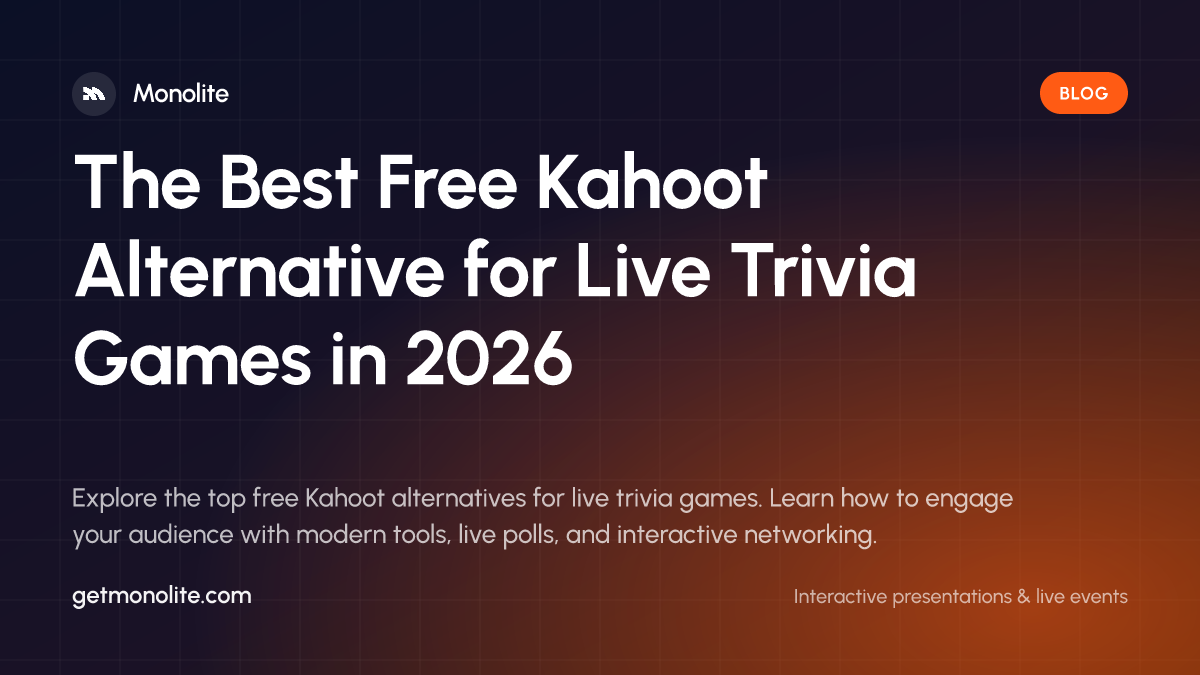 Monolite

BLOG

The Best Free Kahoot Alternative for Live Trivia Games in 2026

Explore the top free Kahoot alternatives for live trivia games. Learn how to engage your audience with modern tools, live polls, and interactive networking.

getmonolite.com

Interactive presentations & live events